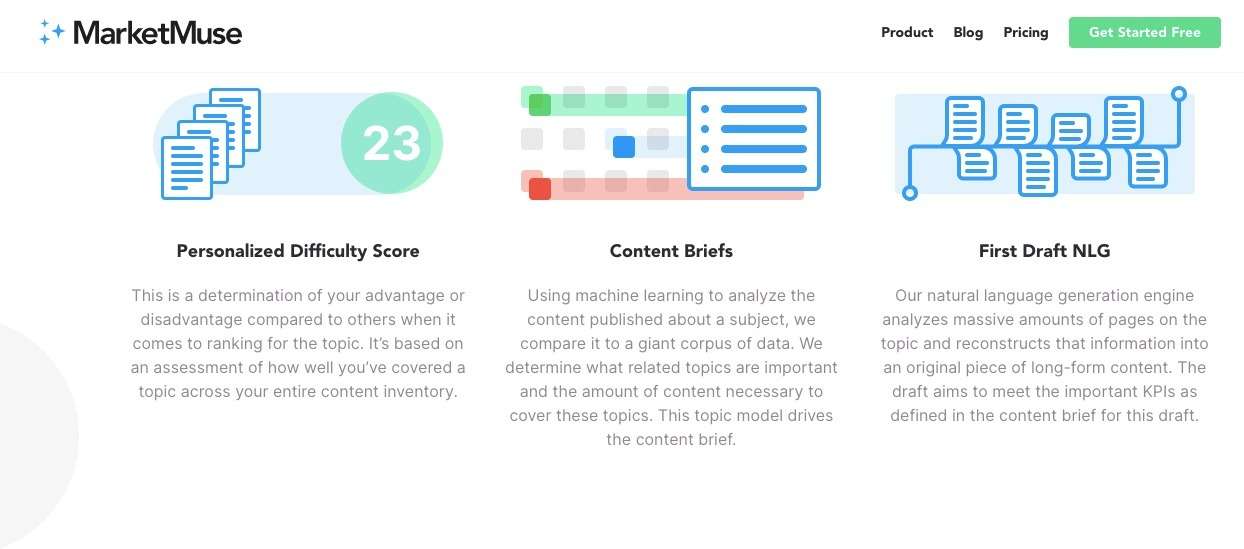 MarketMuse

Product Blog Pricing Get Started Free

23

Personalized Difficulty Score

This is a determination of your advantage or disadvantage compared to others when it comes to ranking for the topic. It's based on an assessment of how well you've covered a topic across your entire content inventory.

Content Briefs

Using machine learning to analyze the content published about a subject, we compare it to a giant corpus of data. We determine what related topics are important and the amount of content necessary to cover these topics. This topic model drives the content brief.

First Draft NLG

Our natural language generation engine analyzes massive amounts of pages on the topic and reconstructs that information into an original piece of long-form content. The draft aims to meet the important KPIs as defined in the content brief for this draft.